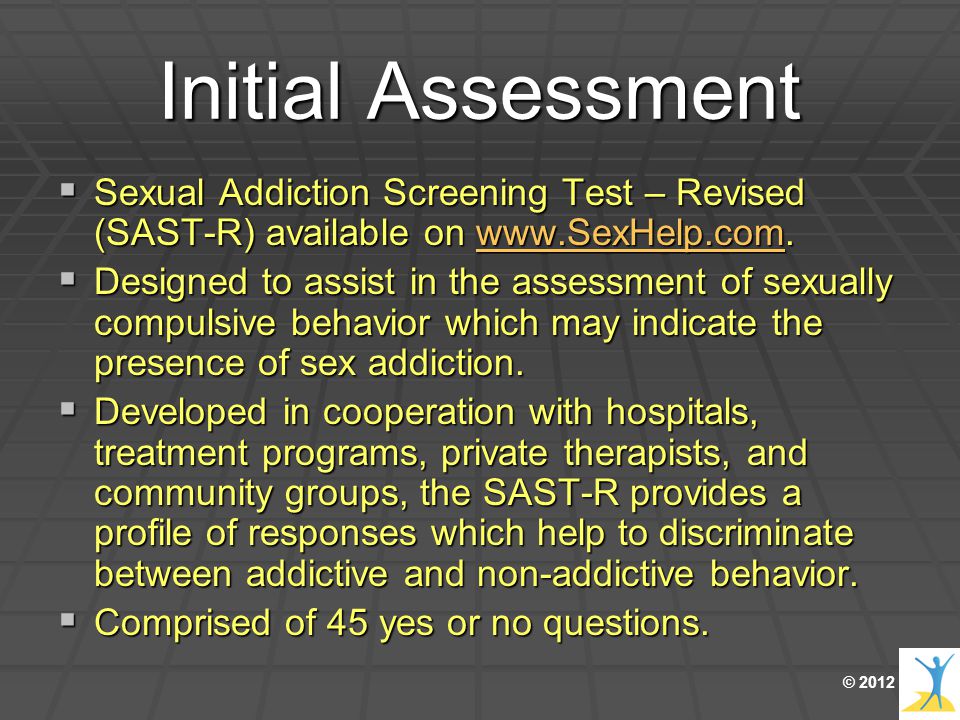 Initial Assessment

▪ Sexual Addiction Screening Test – Revised (SAST-R) available on www.SexHelp.com.
▪ Designed to assist in the assessment of sexually compulsive behavior which may indicate the presence of sex addiction.
▪ Developed in cooperation with hospitals, treatment programs, private therapists, and community groups, the SAST-R provides a profile of responses which help to discriminate between addictive and non-addictive behavior.
▪ Comprised of 45 yes or no questions.

© 2012